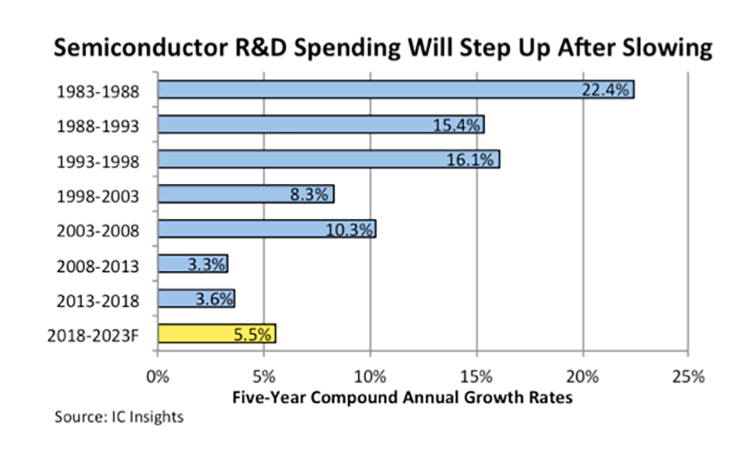 Semiconductor R&D Spending Will Step Up After Slowing

1983-1988
22.4%

1988-1993
15.4%

1993-1998
16.1%

1998-2003
8.3%

2003-2008
10.3%

2008-2013
3.3%

2013-2018
3.6%

2018-2023F
5.5%

0% 5% 10% 15% 20% 25%

Five-Year Compound Annual Growth Rates

Source: IC Insights